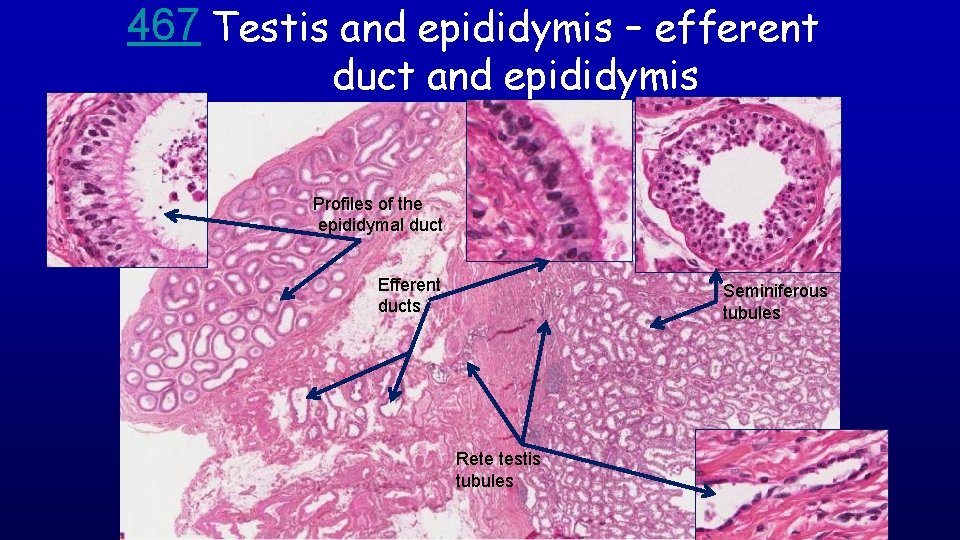 467 Testis and epididymis – efferent duct and epididymis

Profiles of the epididymal duct

Efferent ducts

Seminiferous tubules

Rete testis tubules